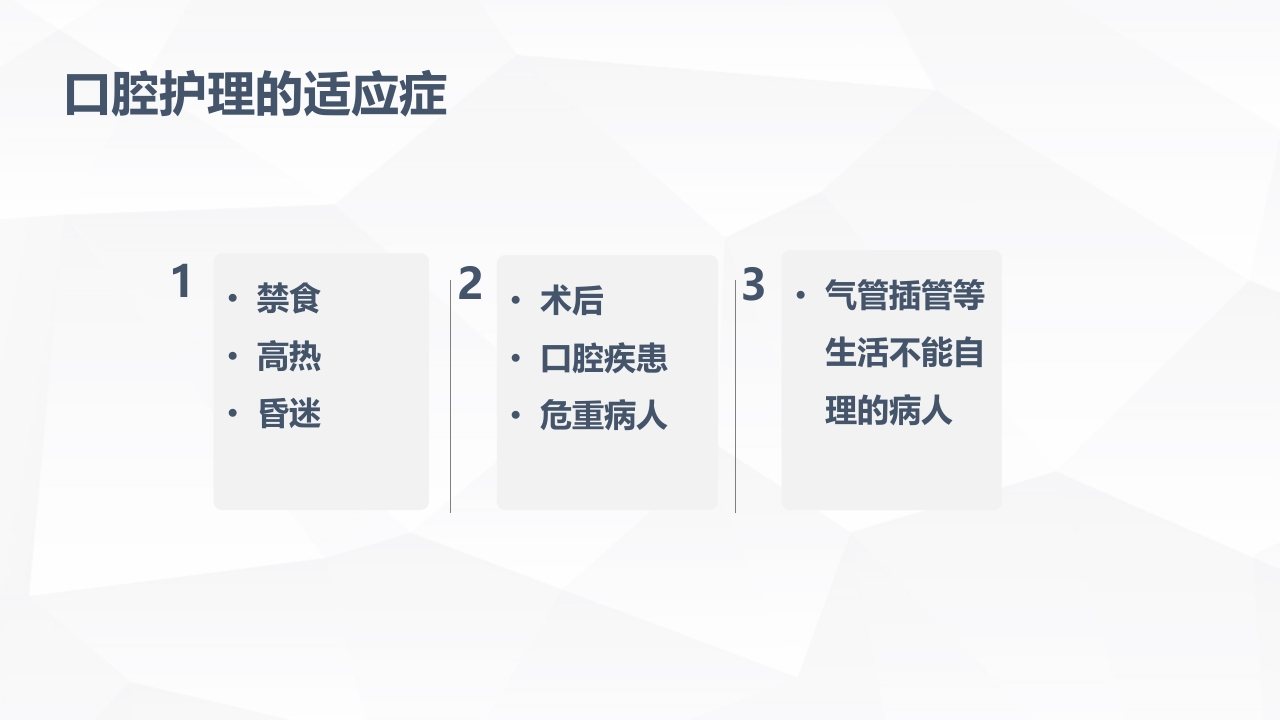 口腔护理的适应症

1
• 禁食
• 高热
• 昏迷

2
• 术后
• 口腔疾患
• 危重病人

3
• 气管插管等生活不能自理的病人